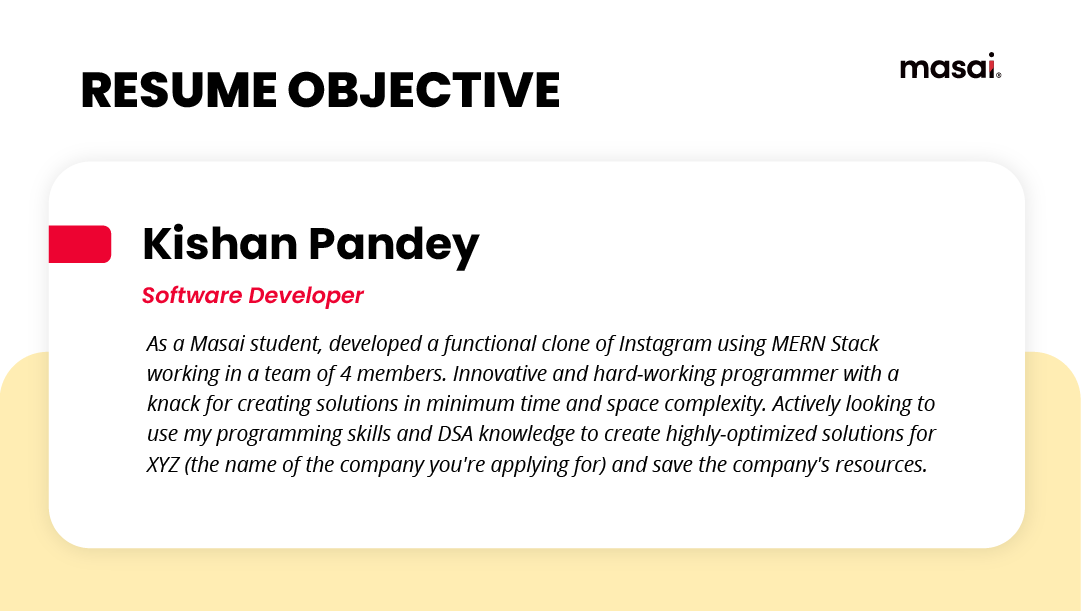 RESUME OBJECTIVE

masai.

Kishan Pandey

Software Developer

As a Masai student, developed a functional clone of Instagram using MERN Stack working in a team of 4 members. Innovative and hard-working programmer with a knack for creating solutions in minimum time and space complexity. Actively looking to use my programming skills and DSA knowledge to create highly-optimized solutions for XYZ (the name of the company you're applying for) and save the company's resources.